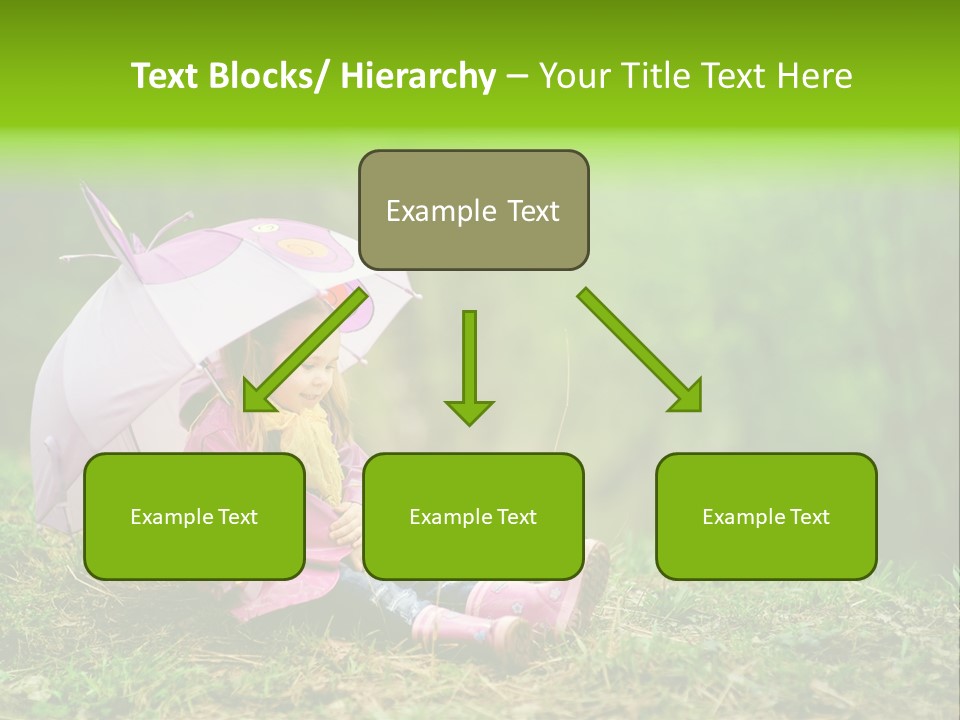 Text Blocks/ Hierarchy – Your Title Text Here

Example Text

Example Text

Example Text

Example Text